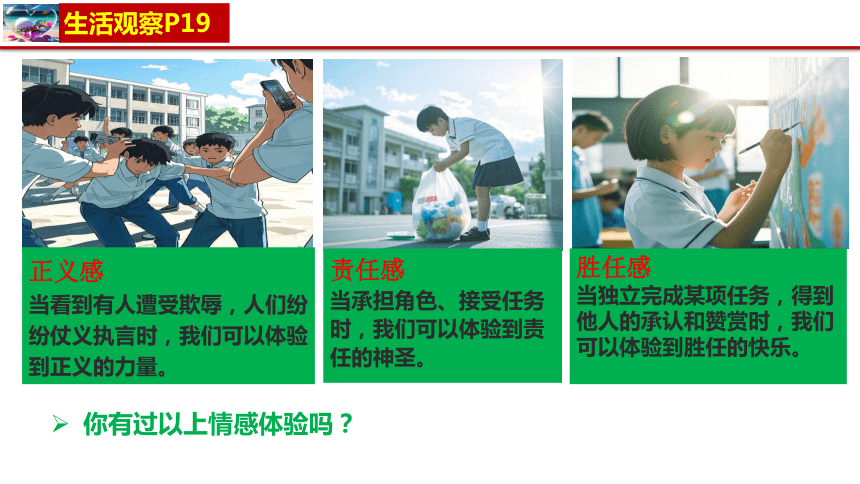 生活观察P19

正义感
当看到有人遭受欺辱，人们纷纷仗义执言时，我们可以体验到正义的力量。

责任感
当承担角色、接受任务时，我们可以体验到责任的神圣。

胜任感
当独立完成某项任务，得到他人的承认和赞赏时，我们可以体验到胜任的快乐。

➢ 你有过以上情感体验吗？